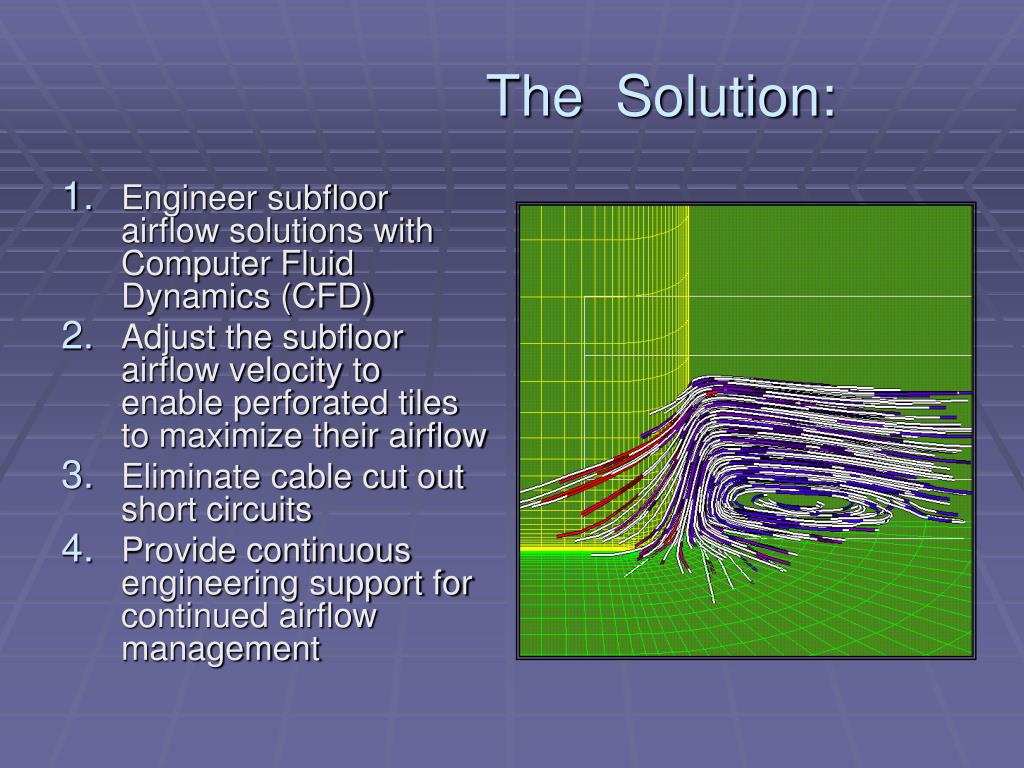 The Solution:

1. Engineer subfloor airflow solutions with Computer Fluid Dynamics (CFD)
2. Adjust the subfloor airflow velocity to enable perforated tiles to maximize their airflow
3. Eliminate cable cut out short circuits
4. Provide continuous engineering support for continued airflow management